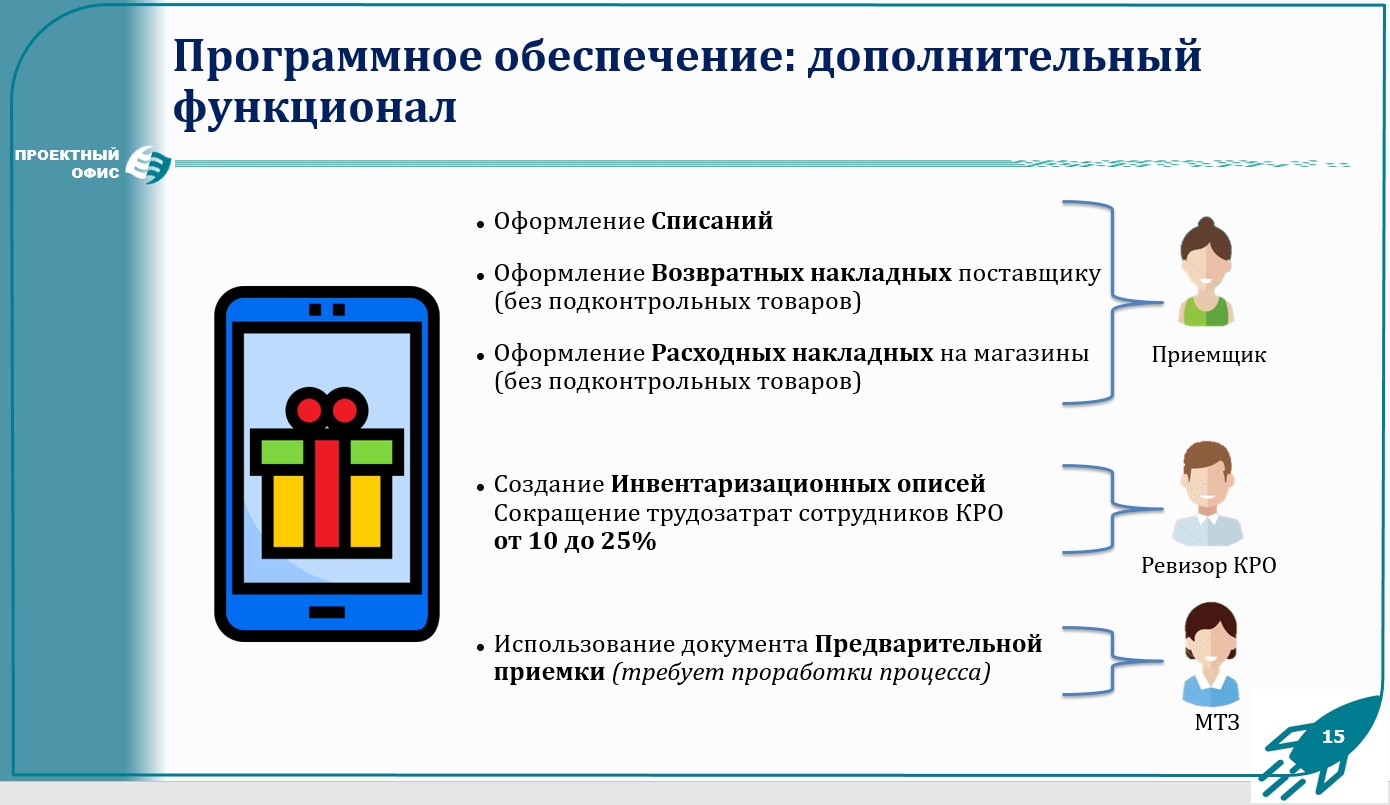 Программное обеспечение: дополнительный функционал

ПРОЕКТНЫЙ ОФИС

• Оформление Списаний

• Оформление Возвратных накладных поставщику (без подконтрольных товаров)

• Оформление Расходных накладных на магазины (без подконтрольных товаров)

Приемщик

• Создание Инвентаризационных описей Сокращение трудозатрат сотрудников КРО от 10 до 25%

Ревизор КРО

• Использование документа Предварительной приемки (требует проработки процесса)

МТЗ

15